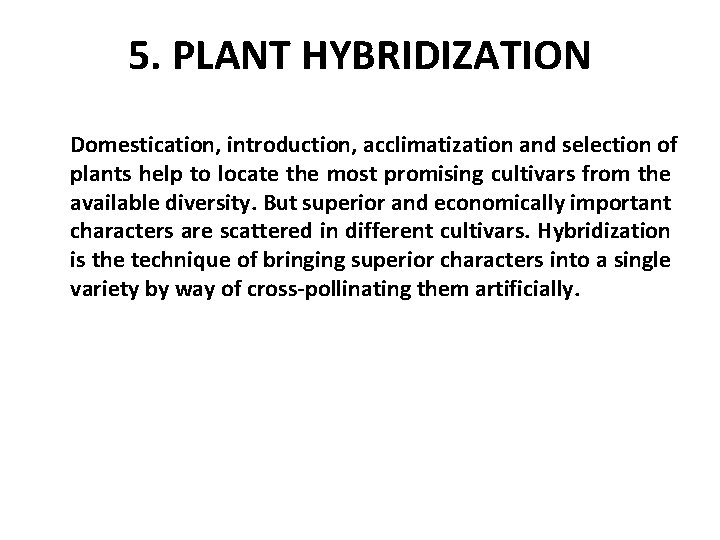 5. PLANT HYBRIDIZATION

Domestication, introduction, acclimatization and selection of plants help to locate the most promising cultivars from the available diversity. But superior and economically important characters are scattered in different cultivars. Hybridization is the technique of bringing superior characters into a single variety by way of cross-pollinating them artificially.